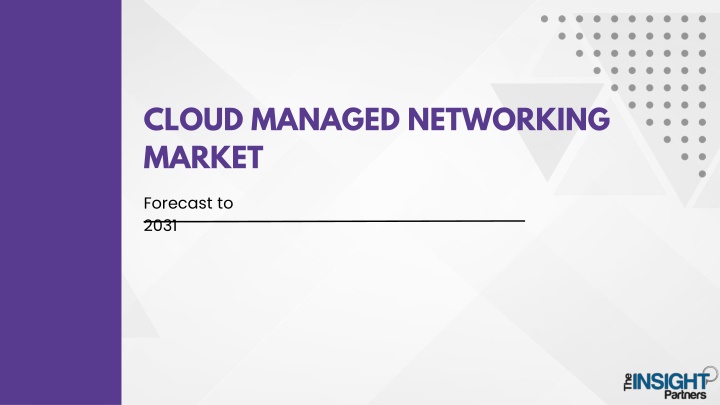 CLOUD MANAGED NETWORKING MARKET

Forecast to 2031

The INSIGHT Partners